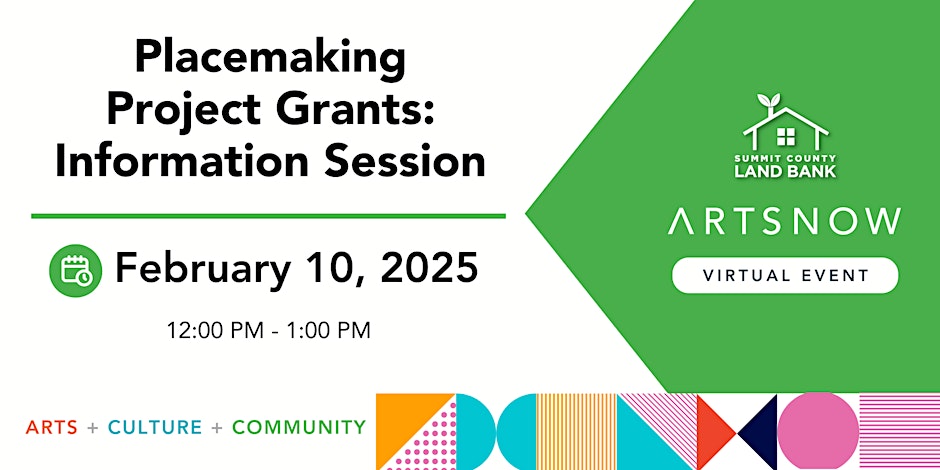 Placemaking Project Grants: Information Session

February 10, 2025

12:00 PM - 1:00 PM

ARTS + CULTURE + COMMUNITY

SUMMIT COUNTY LAND BANK

ARTSNOW

VIRTUAL EVENT